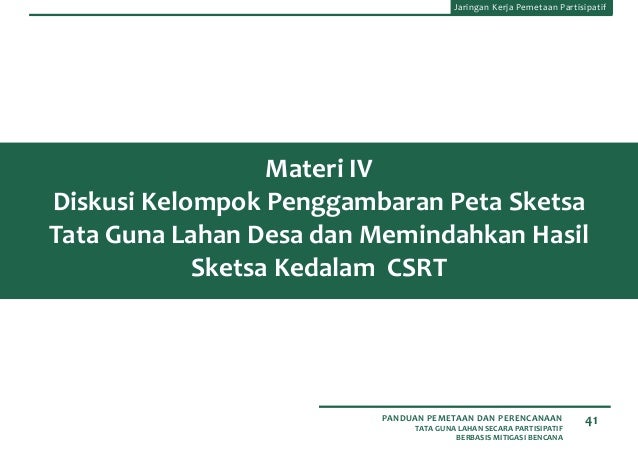 Jaringan Kerja Pemetaan Partisipatif

Materi IV
Diskusi Kelompok Penggambaran Peta Sketsa Tata Guna Lahan Desa dan Memindahkan Hasil Sketsa Kedalam CSRT

PANDUAN PEMETAAN DAN PERENCANAAN
TATA GUNA LAHAN SECARA PARTISIPATIF
BERBASIS MITIGASI BENCANA

41